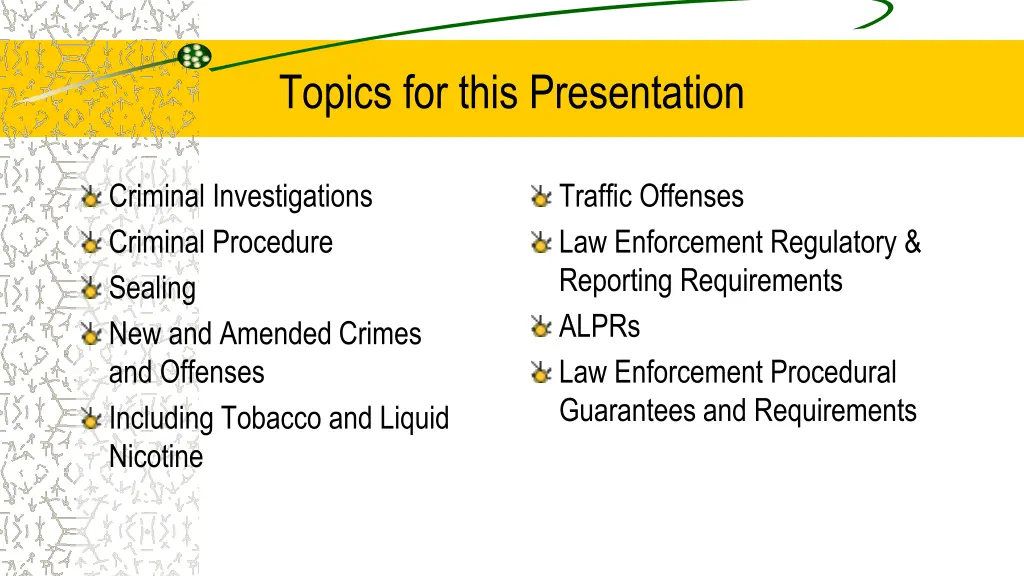 Topics for this Presentation

Criminal Investigations
Criminal Procedure
Sealing
New and Amended Crimes and Offenses
Including Tobacco and Liquid Nicotine

Traffic Offenses
Law Enforcement Regulatory & Reporting Requirements
ALPRs
Law Enforcement Procedural Guarantees and Requirements